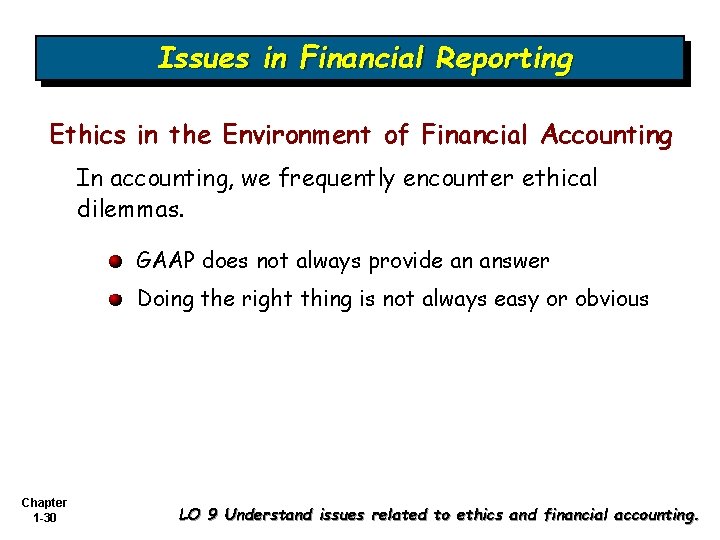 Issues in Financial Reporting

Ethics in the Environment of Financial Accounting

In accounting, we frequently encounter ethical dilemmas.

GAAP does not always provide an answer

Doing the right thing is not always easy or obvious

Chapter 1-30

LO 9 Understand issues related to ethics and financial accounting.